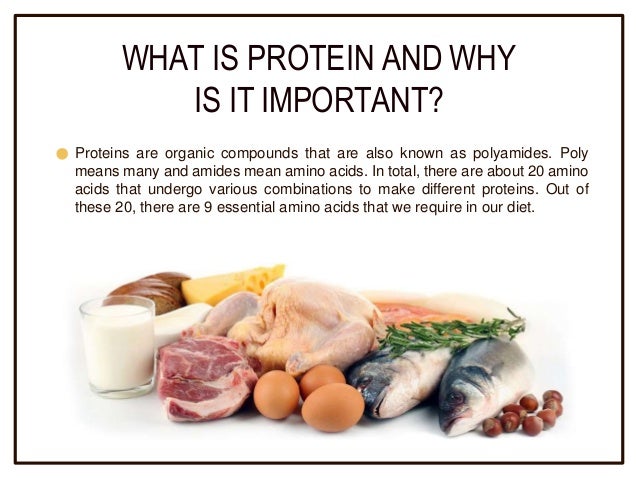 WHAT IS PROTEIN AND WHY IS IT IMPORTANT?

Proteins are organic compounds that are also known as polyamides. Poly means many and amides mean amino acids. In total, there are about 20 amino acids that undergo various combinations to make different proteins. Out of these 20, there are 9 essential amino acids that we require in our diet.